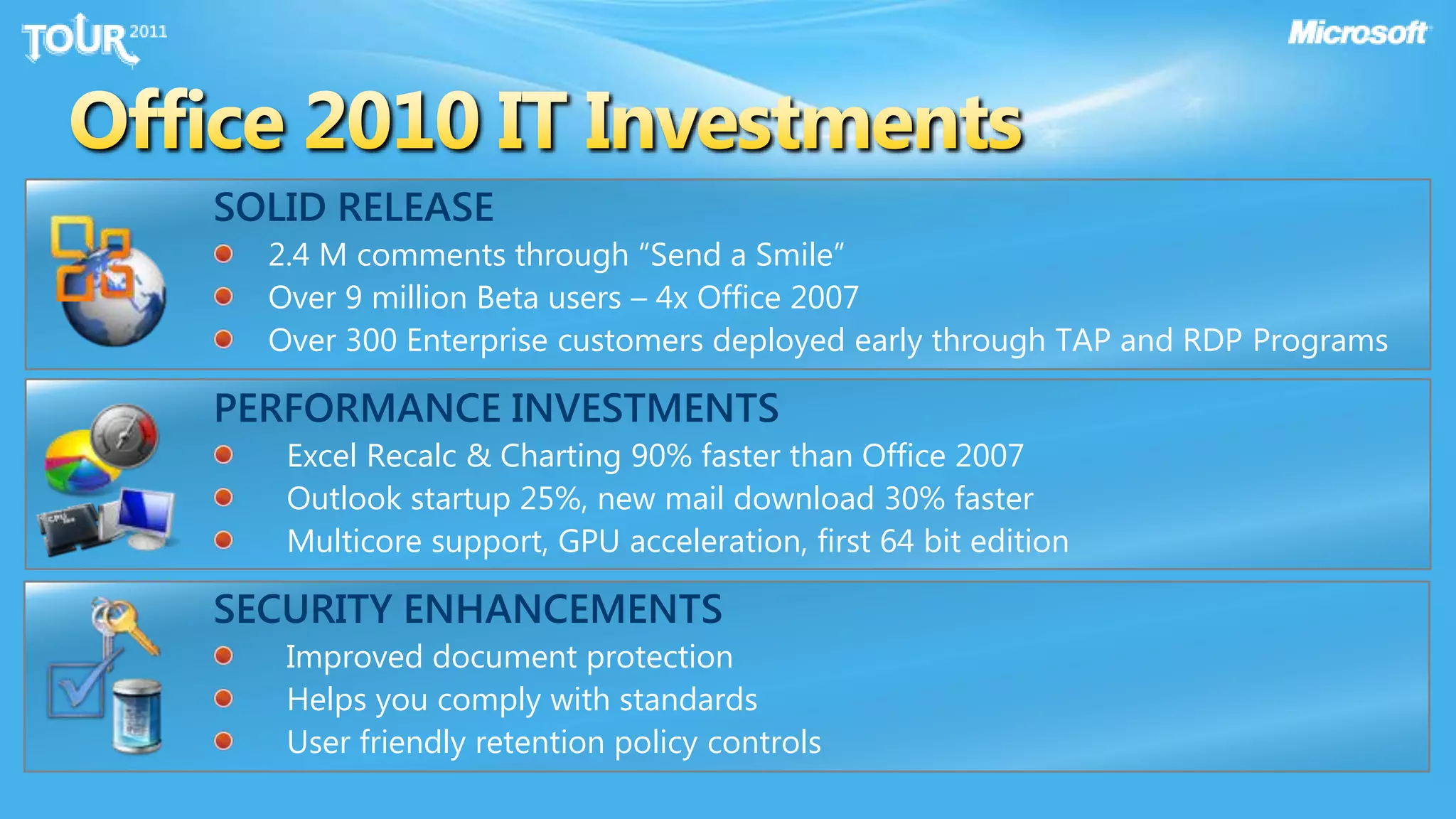 TOUR 2011

Microsoft

Office 2010 IT Investments

SOLID RELEASE

- 2.4 M comments through “Send a Smile”
- Over 9 million Beta users – 4x Office 2007
- Over 300 Enterprise customers deployed early through TAP and RDP Programs

PERFORMANCE INVESTMENTS

- Excel Recalc & Charting 90% faster than Office 2007
- Outlook startup 25%, new mail download 30% faster
- Multicore support, GPU acceleration, first 64 bit edition

SECURITY ENHANCEMENTS

- Improved document protection
- Helps you comply with standards
- User friendly retention policy controls